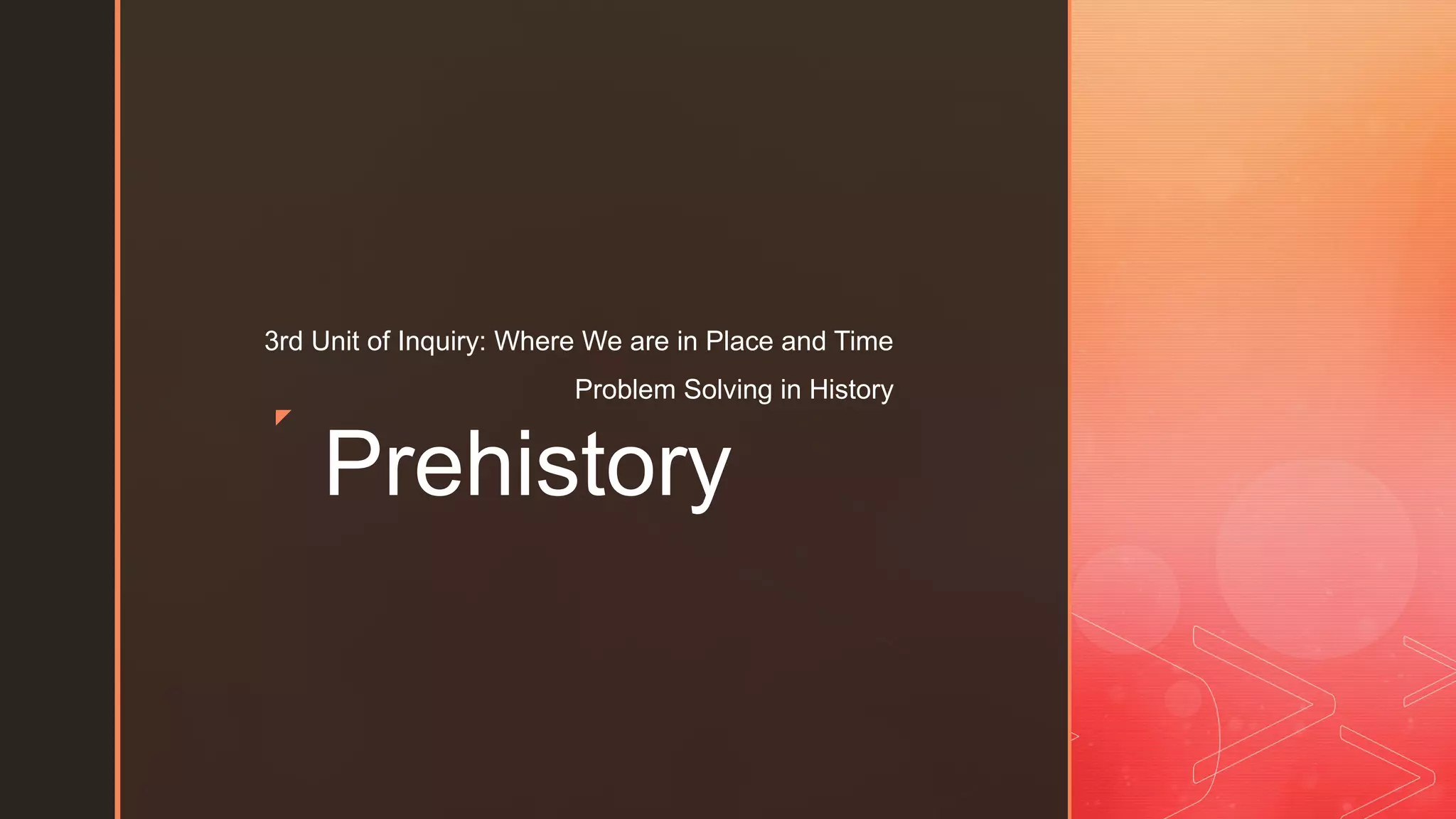 3rd Unit of Inquiry: Where We are in Place and Time

Problem Solving in History

Prehistory